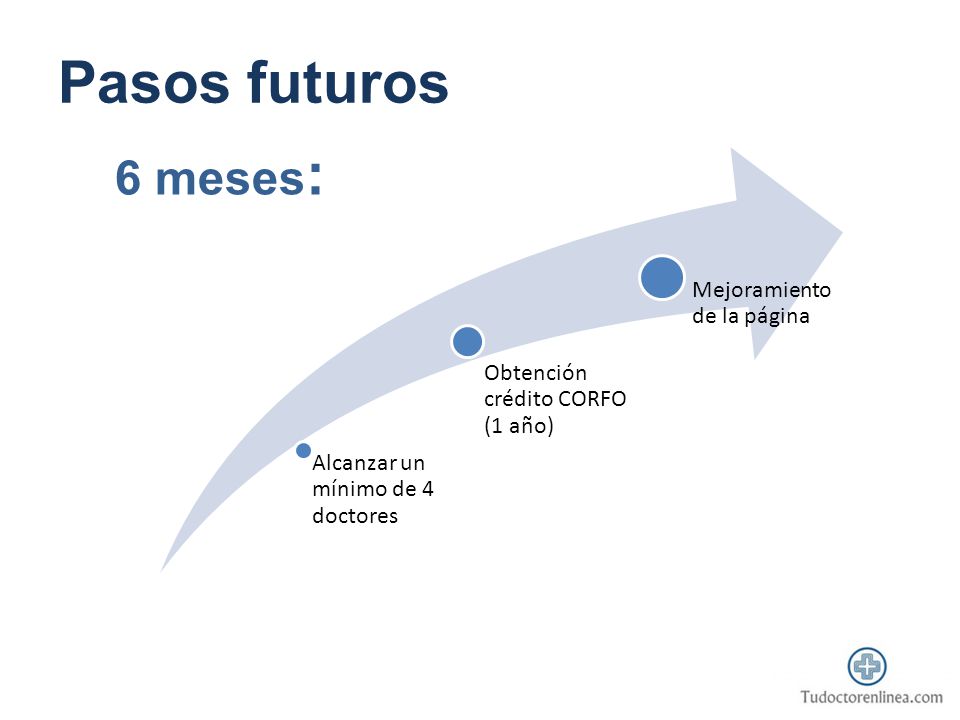 Pasos futuros

6 meses:

Alcanzar un mínimo de 4 doctores

Obtención crédito CORFO (1 año)

Mejoramiento de la página

Tudoctorenlinea.com